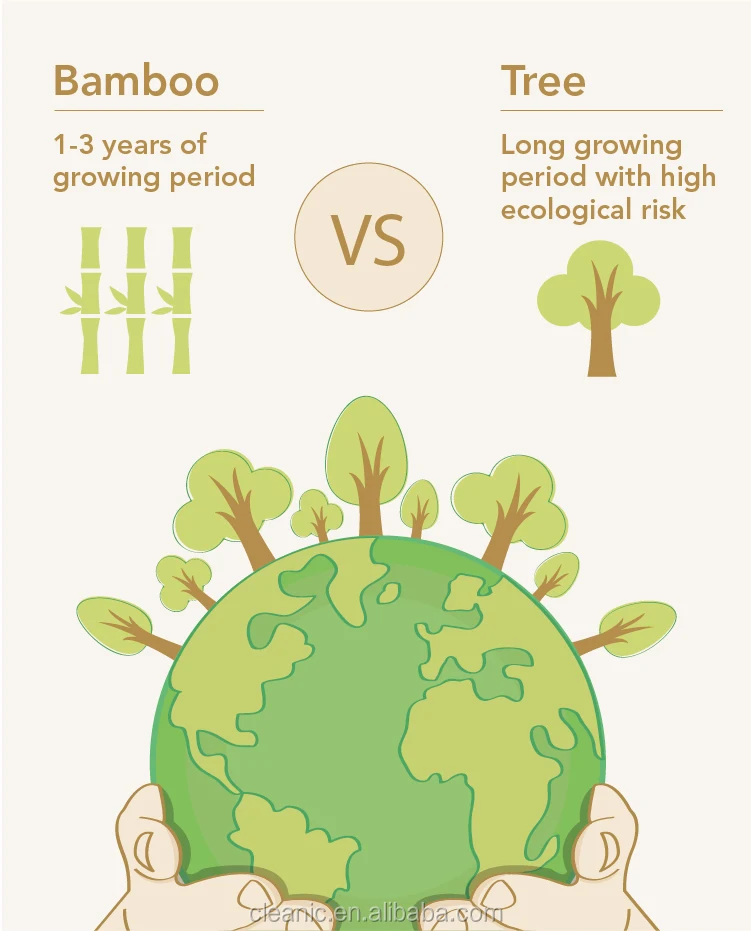 Bamboo

1-3 years of growing period

VS

Tree

Long growing period with high ecological risk

cleanic.en.alibaba.com